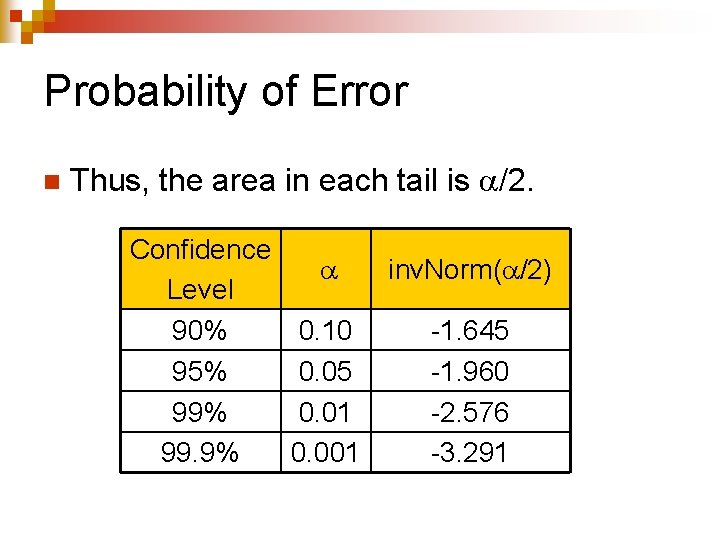 Probability of Error

Thus, the area in each tail is $\alpha/2$.

| Confidence Level | $\alpha$ | invNorm($\alpha/2$) |
|---|---|---|
| 90% | 0.10 | -1.645 |
| 95% | 0.05 | -1.960 |
| 99% | 0.01 | -2.576 |
| 99.9% | 0.001 | -3.291 |